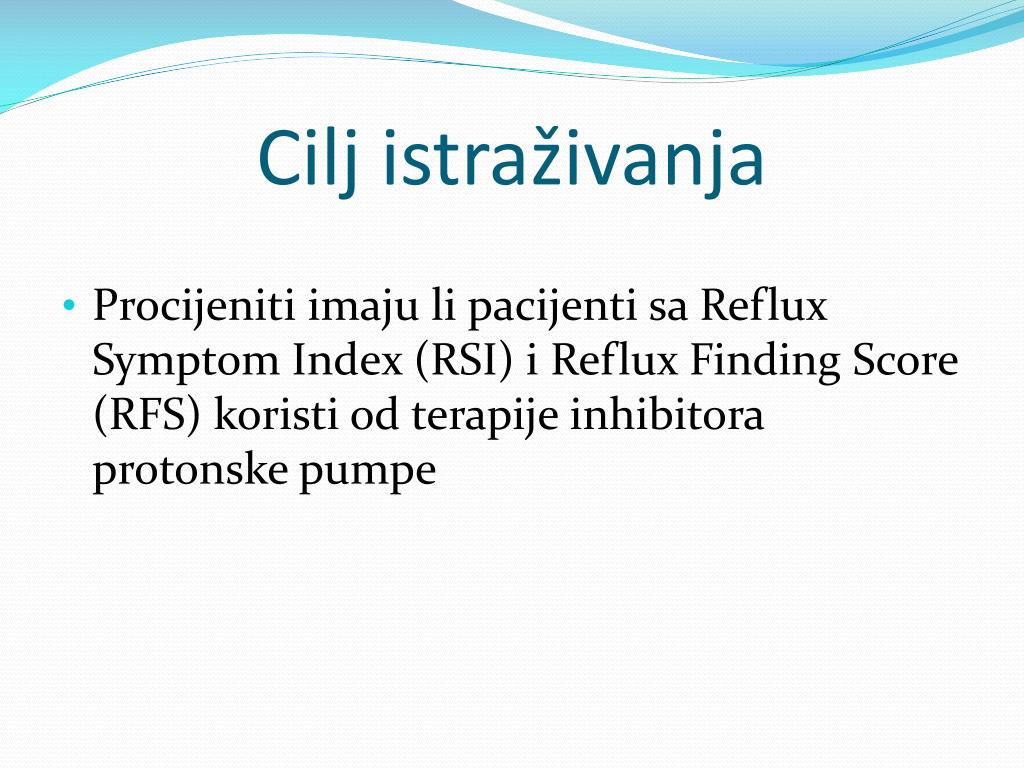 Cilj istraživanja

• Procijeniti imaju li pacijenti sa Reflux Symptom Index (RSI) i Reflux Finding Score (RFS) koristi od terapije inhibitora protonske pumpe